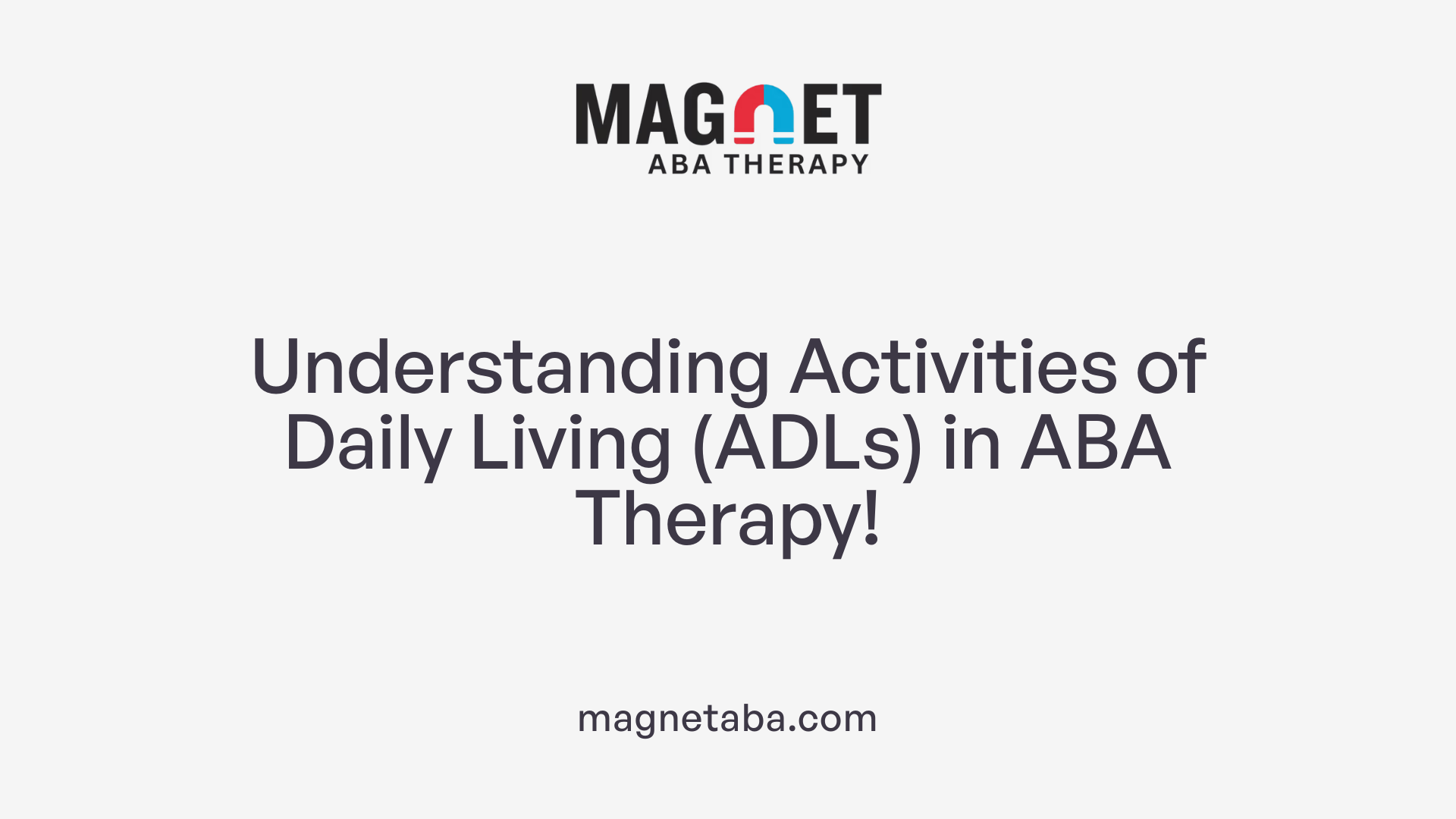 MAGNET
ABA THERAPY

Understanding Activities of Daily Living (ADLs) in ABA Therapy!

magnetaba.com